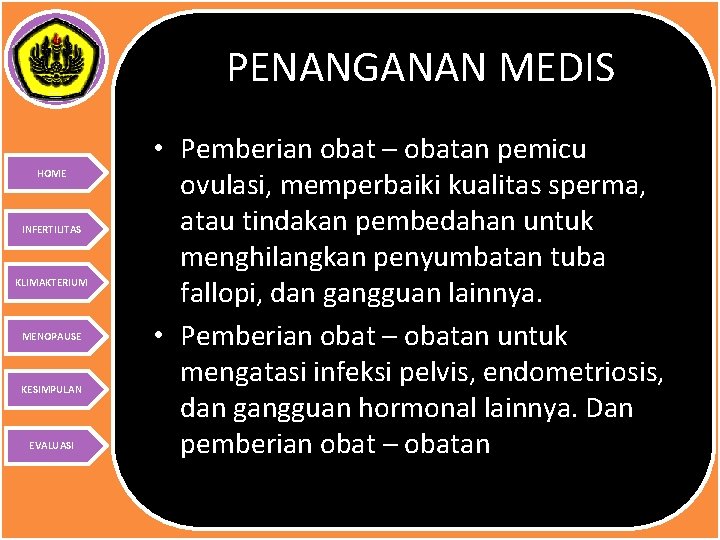 HOME

INFERTILITAS

KLIMAKTERIUM

MENOPAUSE

KESIMPULAN

EVALUASI

PENANGANAN MEDIS

• Pemberian obat – obatan pemicu ovulasi, memperbaiki kualitas sperma, atau tindakan pembedahan untuk menghilangkan penyumbatan tuba fallopi, dan gangguan lainnya.

• Pemberian obat – obatan untuk mengatasi infeksi pelvis, endometriosis, dan gangguan hormonal lainnya. Dan pemberian obat – obatan